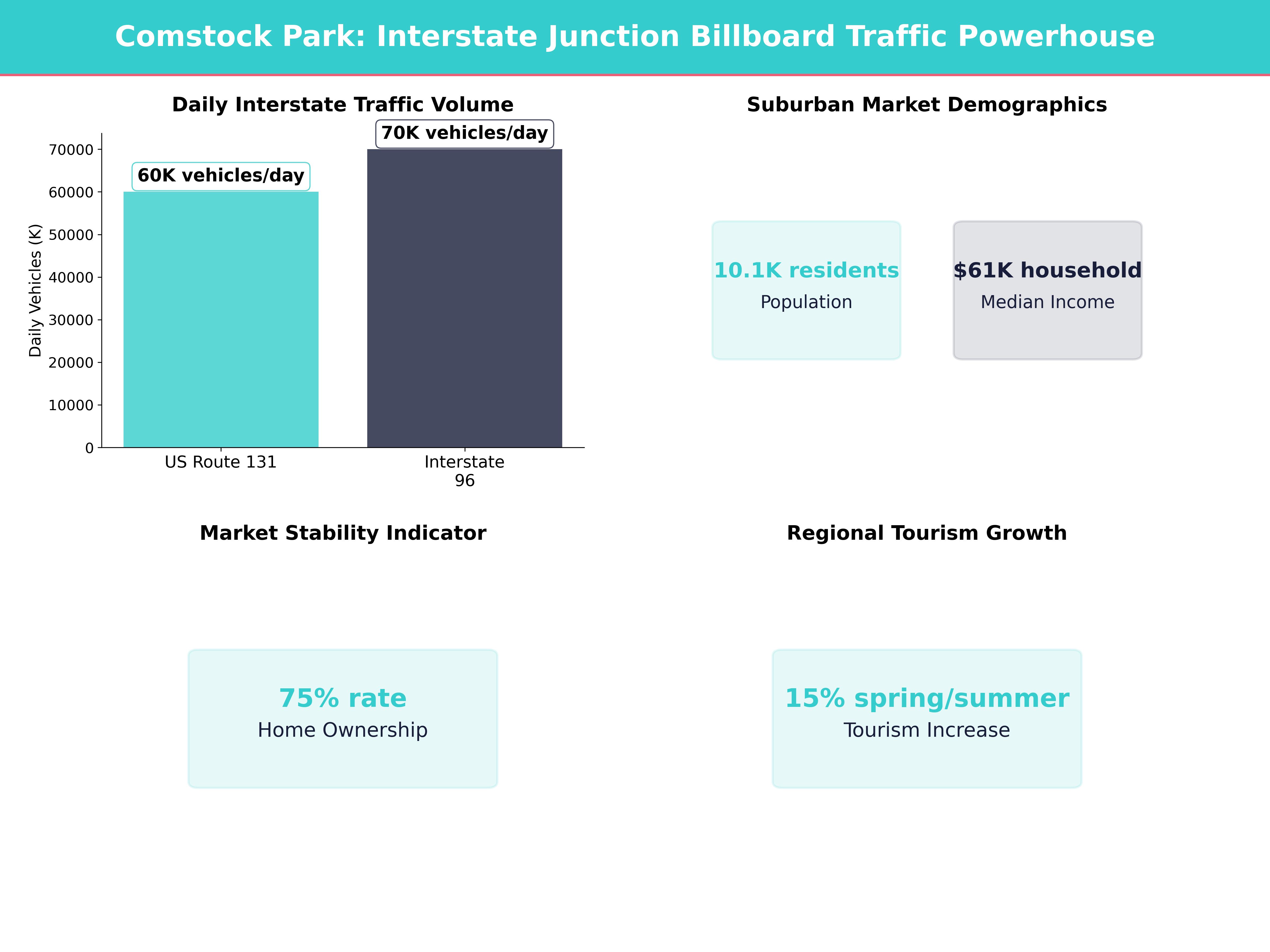 Comstock Park: Interstate Junction Billboard Traffic Powerhouse

Daily Interstate Traffic Volume

Daily Vehicles (K)

70000
60000
50000
40000
30000
20000
10000
0

60K vehicles/day

70K vehicles/day

US Route 131

Interstate 96

Suburban Market Demographics

10.1K residents
Population

$61K household
Median Income

Market Stability Indicator

75% rate
Home Ownership

Regional Tourism Growth

15% spring/summer
Tourism Increase